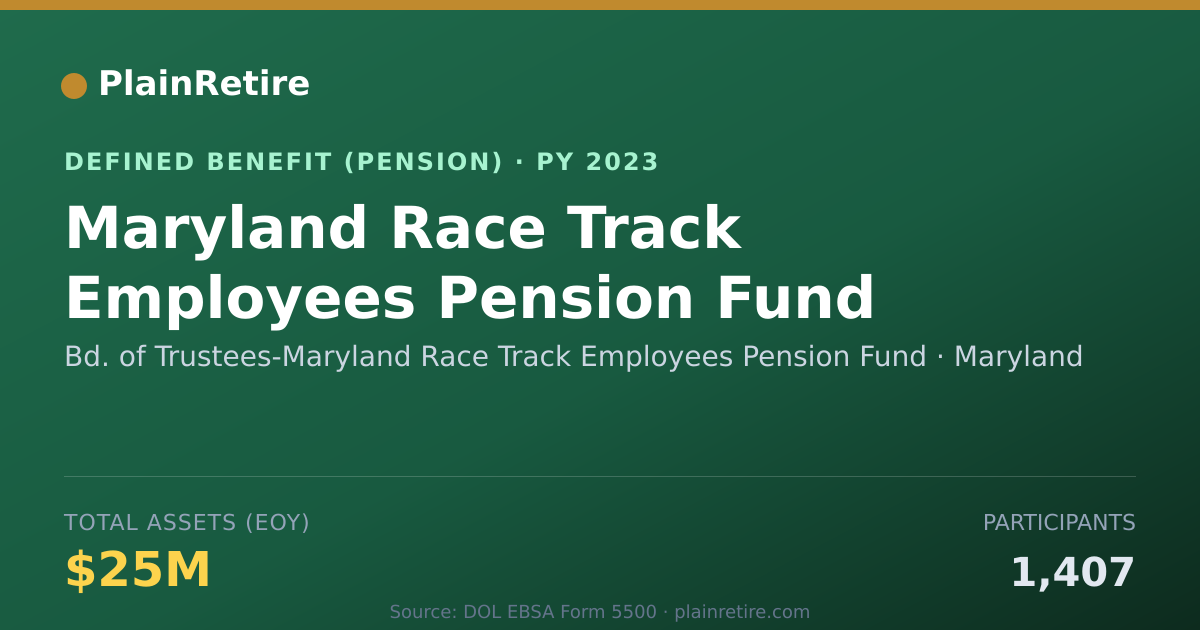 PlainRetire

DEFINED BENEFIT (PENSION) · PY 2023

Maryland Race Track Employees Pension Fund

Bd. of Trustees-Maryland Race Track Employees Pension Fund · Maryland

TOTAL ASSETS (EOY)

$25M

PARTICIPANTS

1,407

Source: DOL EBSA Form 5500 · plainretire.com